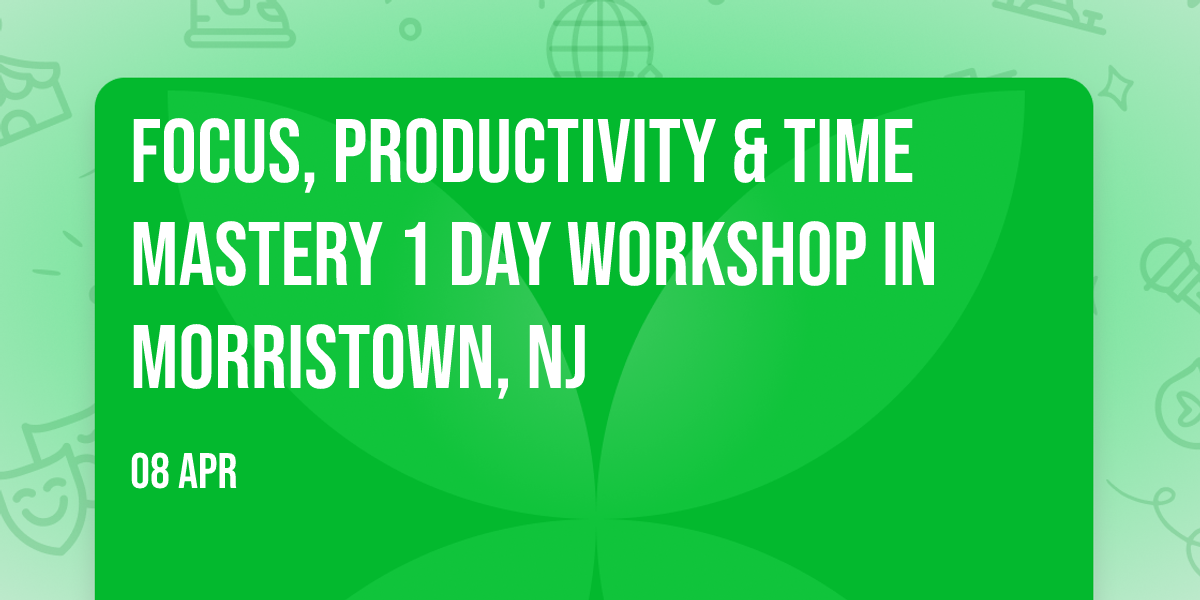 FOCUS, PRODUCTIVITY & TIME MASTERY 1 DAY WORKSHOP IN MORRISTOWN, NJ

08 APR